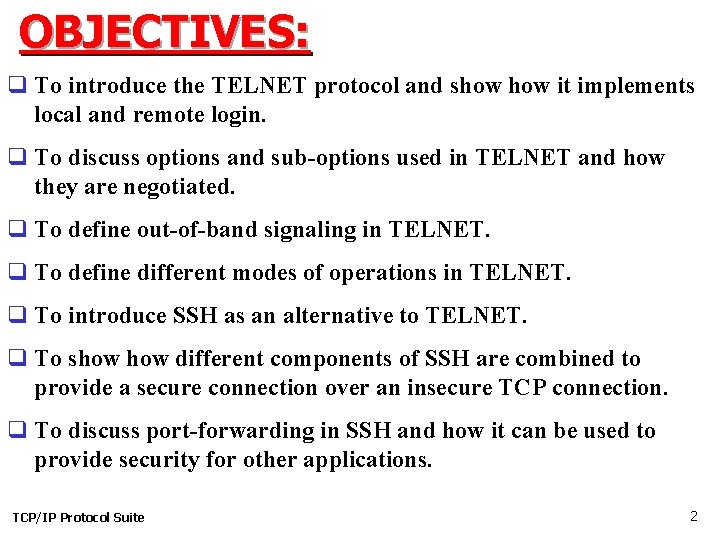 OBJECTIVES:

❑ To introduce the TELNET protocol and show how it implements local and remote login.

❑ To discuss options and sub-options used in TELNET and how they are negotiated.

❑ To define out-of-band signaling in TELNET.

❑ To define different modes of operations in TELNET.

❑ To introduce SSH as an alternative to TELNET.

❑ To show how different components of SSH are combined to provide a secure connection over an insecure TCP connection.

❑ To discuss port-forwarding in SSH and how it can be used to provide security for other applications.

TCP/IP Protocol Suite

2